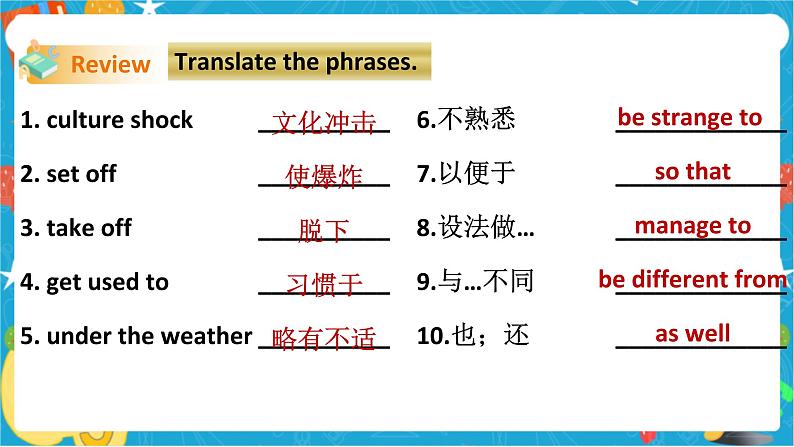 Review Translate the phrases.

1. culture shock 文化冲击

2. set off 使爆炸

3. take off 脱下

4. get used to 习惯于

5. under the weather 略有不适

6.不熟悉 be strange to

7.以便于 so that

8.设法做… manage to

9.与…不同 be different from

10.也；还 as well